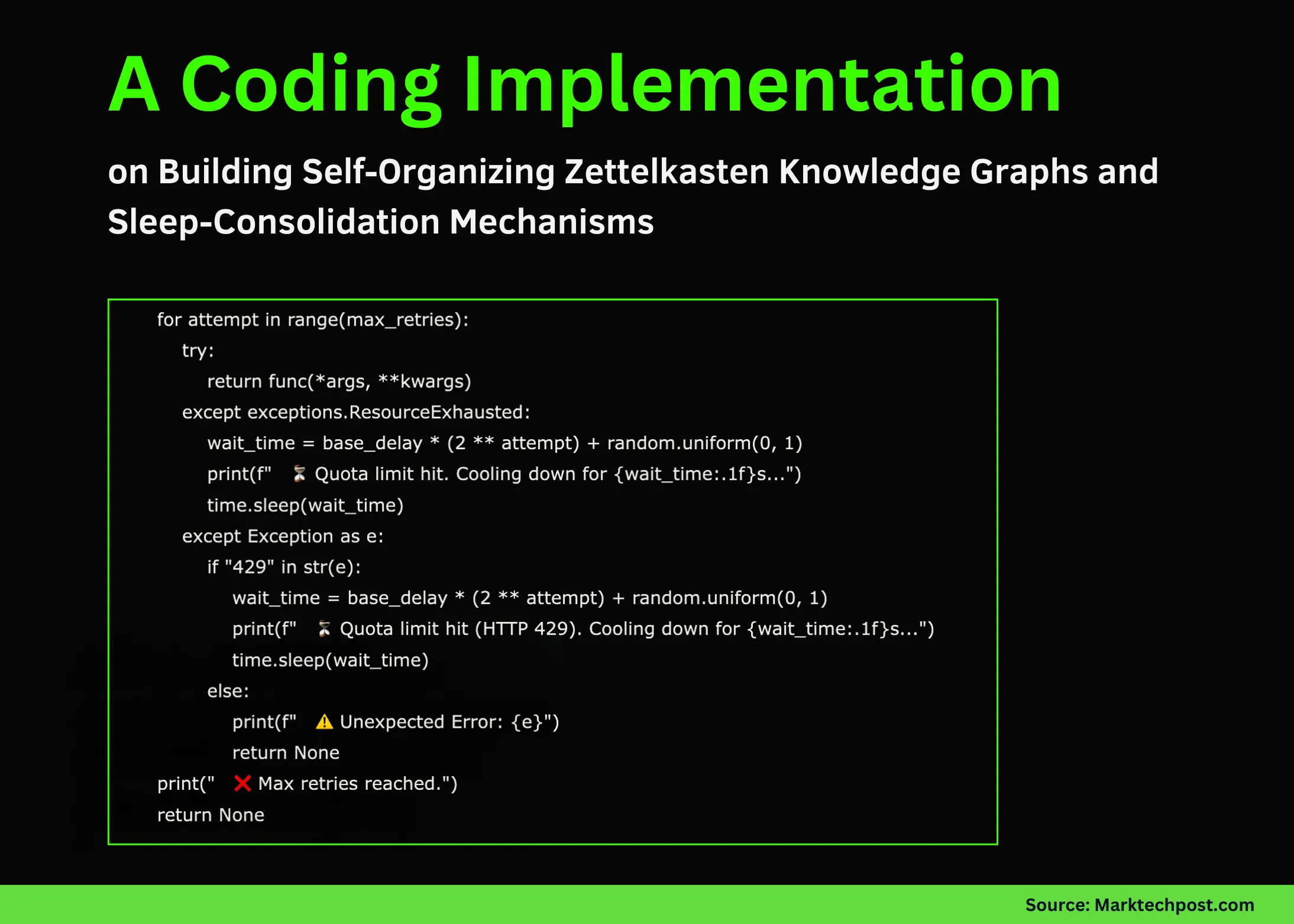 A Coding Implementation

on Building Self-Organizing Zettelkasten Knowledge Graphs and Sleep-Consolidation Mechanisms

for attempt in range(max_retries):
    try:
        return func(*args, **kwargs)
    except exceptions.ResourceExhausted:
        wait_time = base_delay * (2 ** attempt) + random.uniform(0, 1)
        print(f"   ⏳ Quota limit hit. Cooling down for {wait_time:.1f}s...")
        time.sleep(wait_time)
    except Exception as e:
        if "429" in str(e):
            wait_time = base_delay * (2 ** attempt) + random.uniform(0, 1)
            print(f"   ⏳ Quota limit hit (HTTP 429). Cooling down for {wait_time:.1f}s...")
            time.sleep(wait_time)
        else:
            print(f"   ⚠️ Unexpected Error: {e}")
            return None
print("   ❌ Max retries reached.")
return None

Source: Marktechpost.com